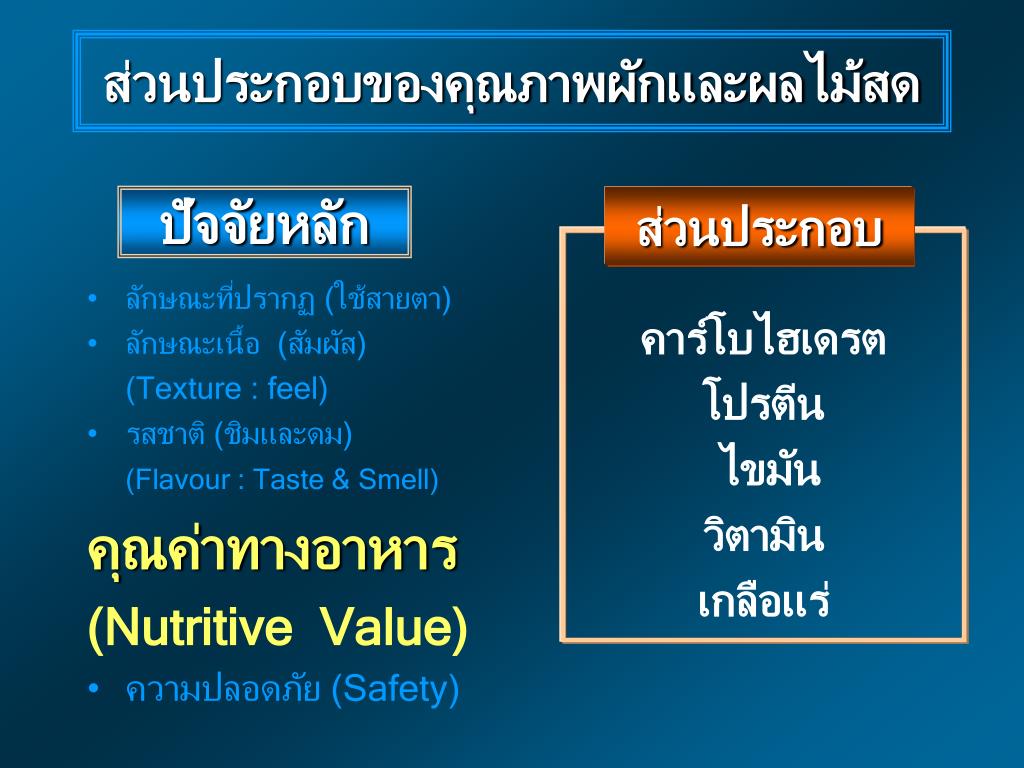 ส่วนประกอบของคุณภาพผักและผลไม้สด

ปัจจัยหลัก

• ลักษณะที่ปรากฏ (ใช้สายตา)
• ลักษณะเนื้อ (สัมผัส)
(Texture : feel)
• รสชาติ (ชิมและดม)
(Flavour : Taste & Smell)

คุณค่าทางอาหาร
(Nutritive Value)

• ความปลอดภัย (Safety)

ส่วนประกอบ

คาร์โบไฮเดรต
โปรตีน
ไขมัน
วิตามิน
เกลือแร่